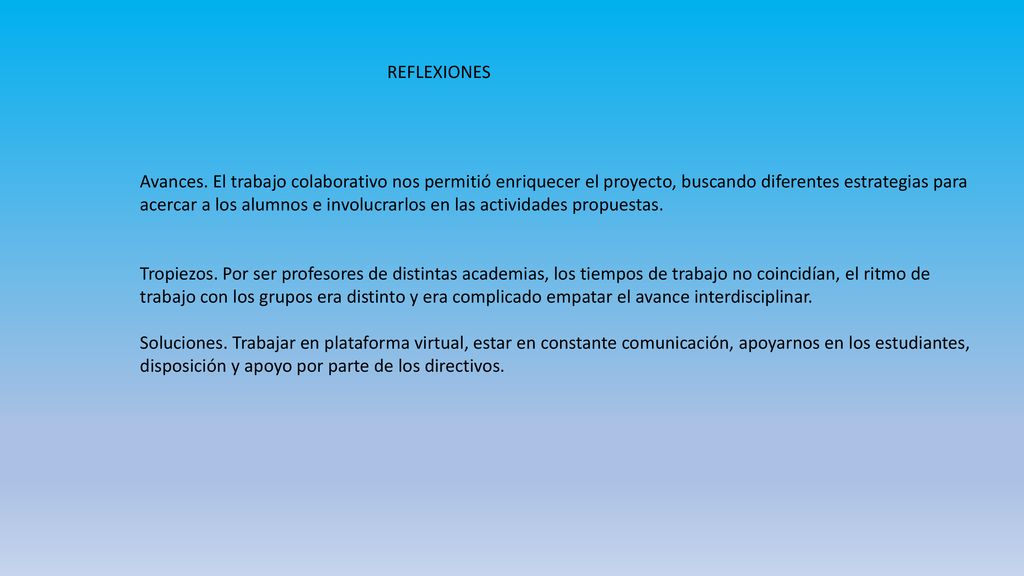 REFLEXIONES

Avances. El trabajo colaborativo nos permitió enriquecer el proyecto, buscando diferentes estrategias para acercar a los alumnos e involucrarlos en las actividades propuestas.

Tropiezos. Por ser profesores de distintas academias, los tiempos de trabajo no coincidían, el ritmo de trabajo con los grupos era distinto y era complicado empatar el avance interdisciplinar.

Soluciones. Trabajar en plataforma virtual, estar en constante comunicación, apoyarnos en los estudiantes, disposición y apoyo por parte de los directivos.